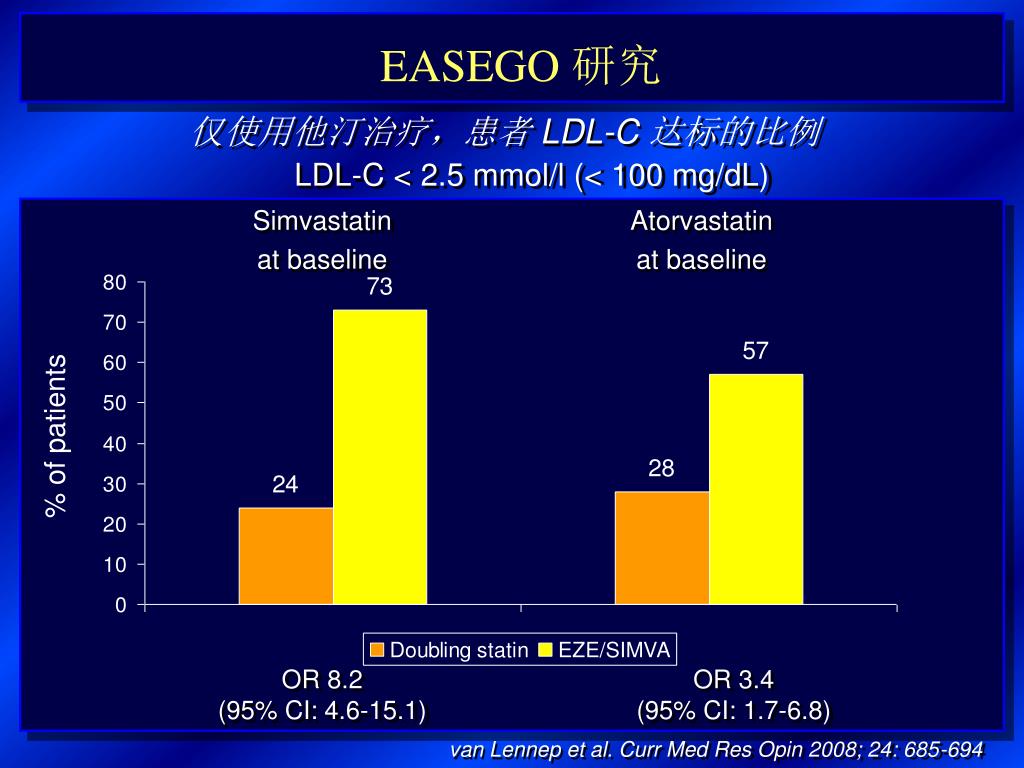 EASEGO 研究

仅使用他汀治疗，患者 LDL-C 达标的比例

LDL-C < 2.5 mmol/l (< 100 mg/dL)

Simvastatin at baseline

Atorvastatin at baseline

% of patients

80
70
60
50
40
30
20
10
0

24
73
28
57

Doubling statin
EZE/SIMVA

OR 8.2
(95% CI: 4.6-15.1)

OR 3.4
(95% CI: 1.7-6.8)

van Lennep et al. Curr Med Res Opin 2008; 24: 685-694